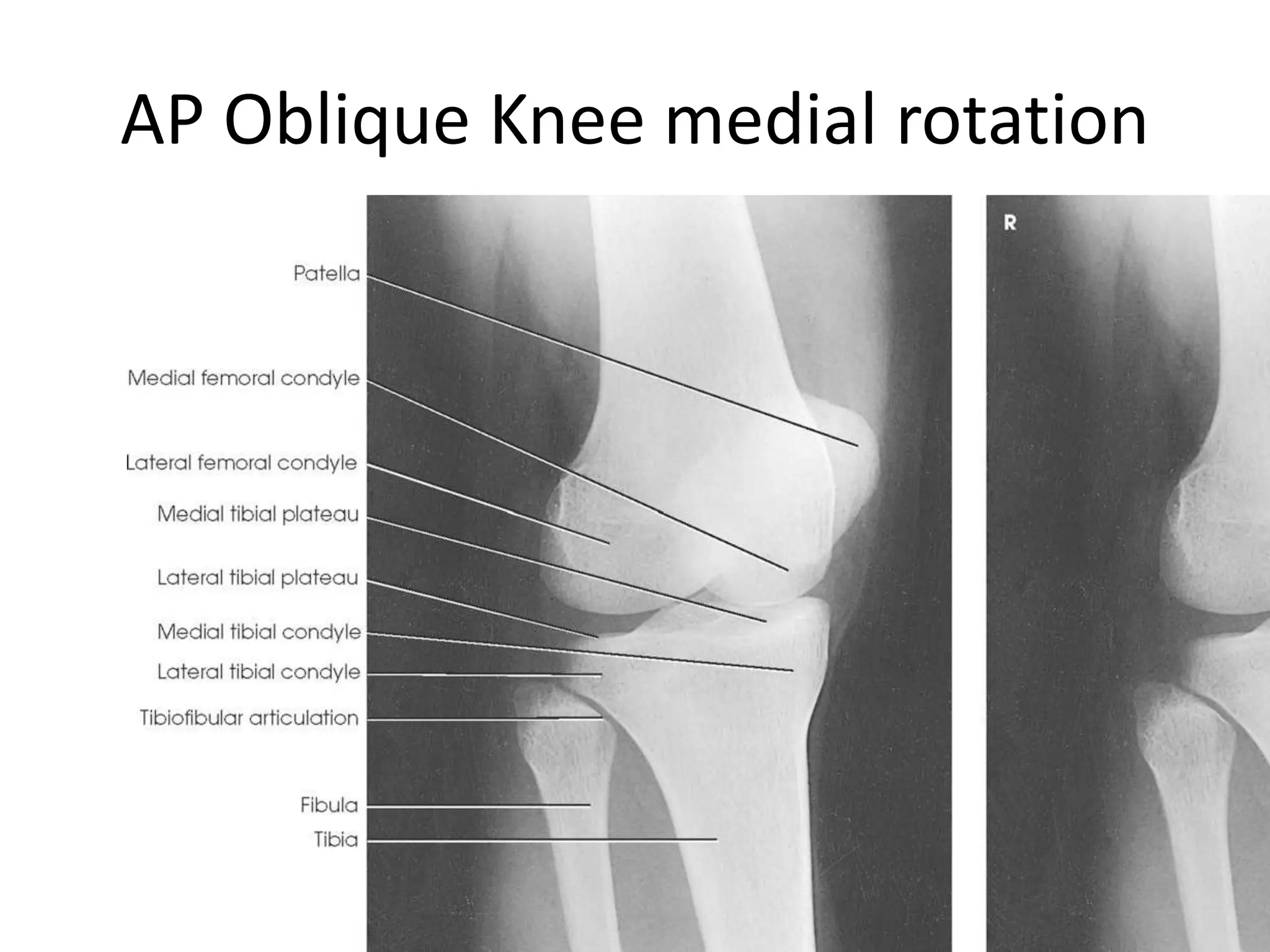 AP Oblique Knee medial rotation

Patella

Medial femoral condyle

Lateral femoral condyle

Medial tibial plateau

Lateral tibial plateau

Medial tibial condyle

Lateral tibial condyle

Tibiofibular articulation

Fibula

Tibia

R